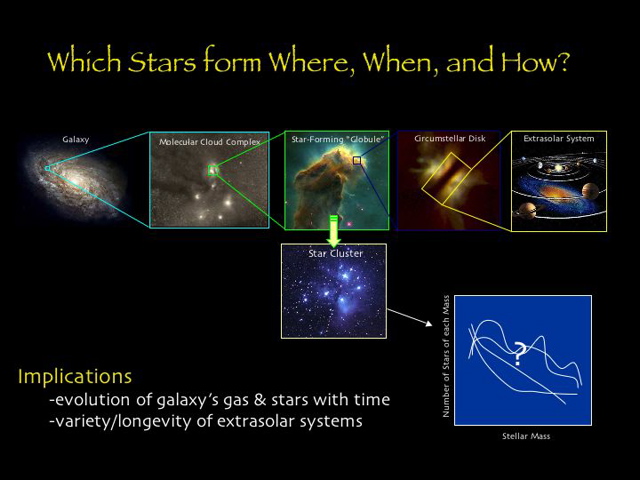 Which Stars form Where, When, and How?

Galaxy

Molecular Cloud Complex

Star-Forming "Globule"

Circumstellar Disk

Extrasolar System

Star Cluster

Number of Stars of each Mass

?

Stellar Mass

Implications
-evolution of galaxy's gas & stars with time
-variety/longevity of extrasolar systems